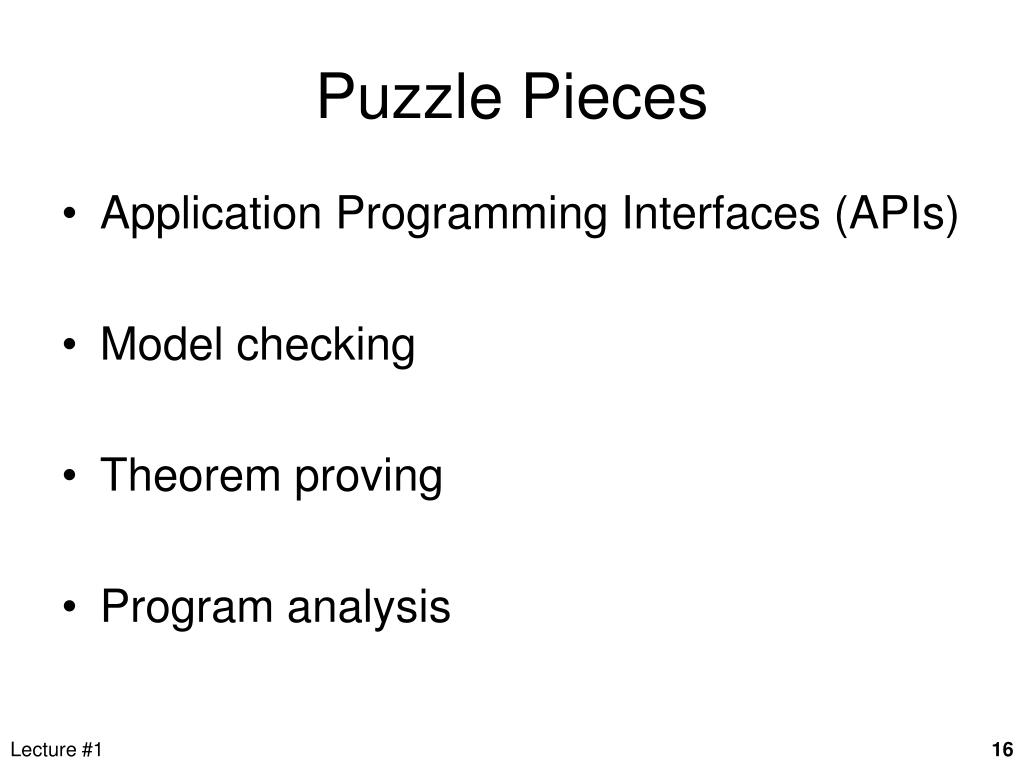 Puzzle Pieces

• Application Programming Interfaces (APIs)

• Model checking

• Theorem proving

• Program analysis

Lecture #1

16